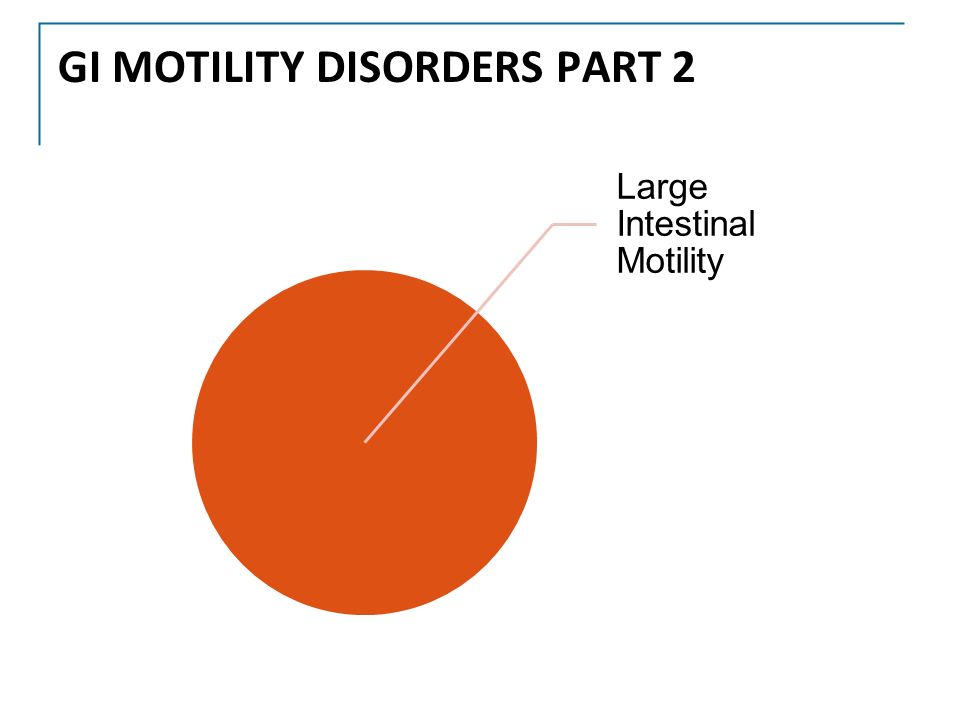 GI MOTILITY DISORDERS PART 2

Large Intestinal Motility